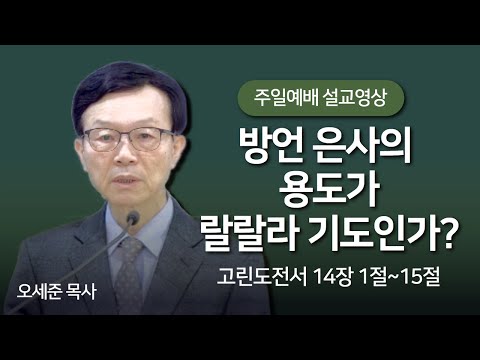 주일예배 설교영상

방언 은사의 용도가 랄랄라 기도인가?

고린도전서 14장 1절~15절

오세준 목사